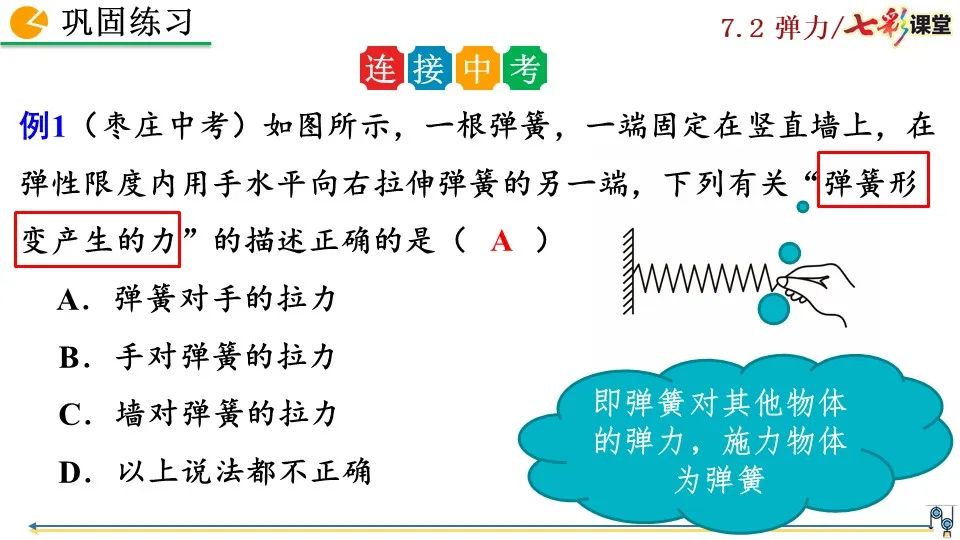 巩固练习

7.2 弹力/七彩课堂

连接中考

例1（枣庄中考）如图所示，一根弹簧，一端固定在竖直墙上，在弹性限度内用手水平向右拉伸弹簧的另一端，下列有关“弹簧形变产生的力”的描述正确的是（ A ）

A．弹簧对手的拉力

B．手对弹簧的拉力

C．墙对弹簧的拉力

D．以上说法都不正确

即弹簧对其他物体的弹力，施力物体为弹簧